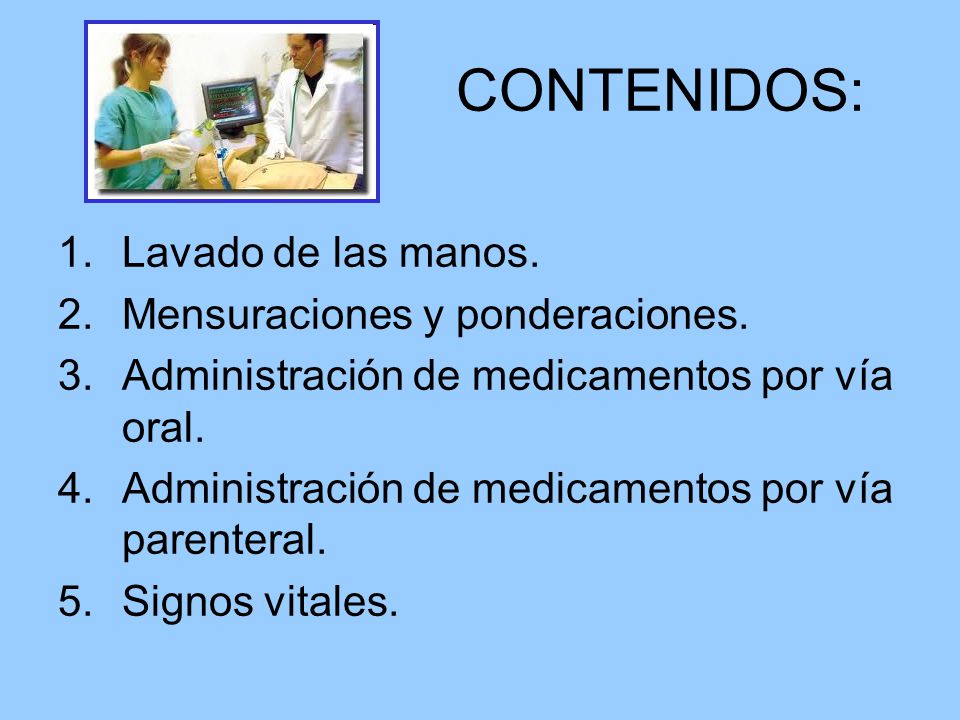 CONTENIDOS:

1. Lavado de las manos.
2. Mensuraciones y ponderaciones.
3. Administración de medicamentos por vía oral.
4. Administración de medicamentos por vía parenteral.
5. Signos vitales.